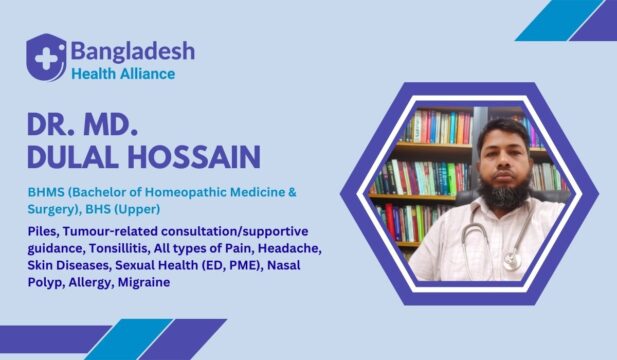 Bangladesh
Health Alliance

DR. MD.
DULAL HOSSAIN

BHMS (Bachelor of Homeopathic Medicine & Surgery), BHS (Upper)

Piles, Tumour-related consultation/supportive guidance, Tonsillitis, All types of Pain, Headache, Skin Diseases, Sexual Health (ED, PME), Nasal Polyp, Allergy, Migraine